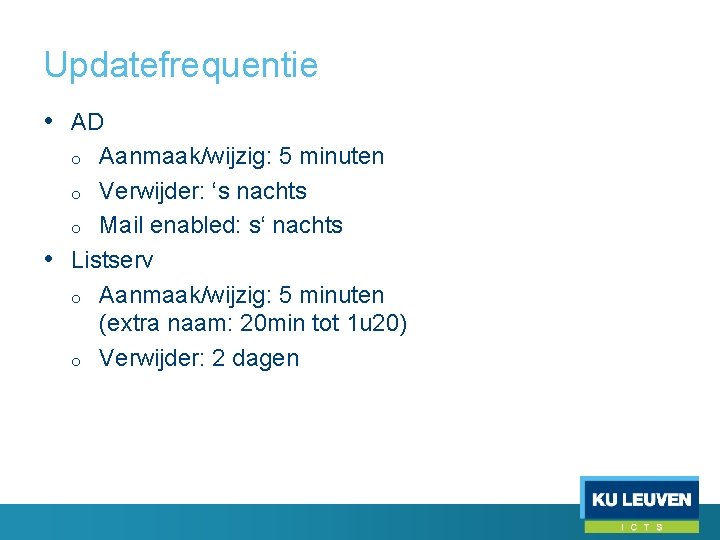 Updatefrequentie

• AD
  o Aanmaak/wijzig: 5 minuten
  o Verwijder: ‘s nachts
  o Mail enabled: s‘ nachts
• Listserv
  o Aanmaak/wijzig: 5 minuten (extra naam: 20min tot 1u20)
  o Verwijder: 2 dagen

KU LEUVEN
ICTS